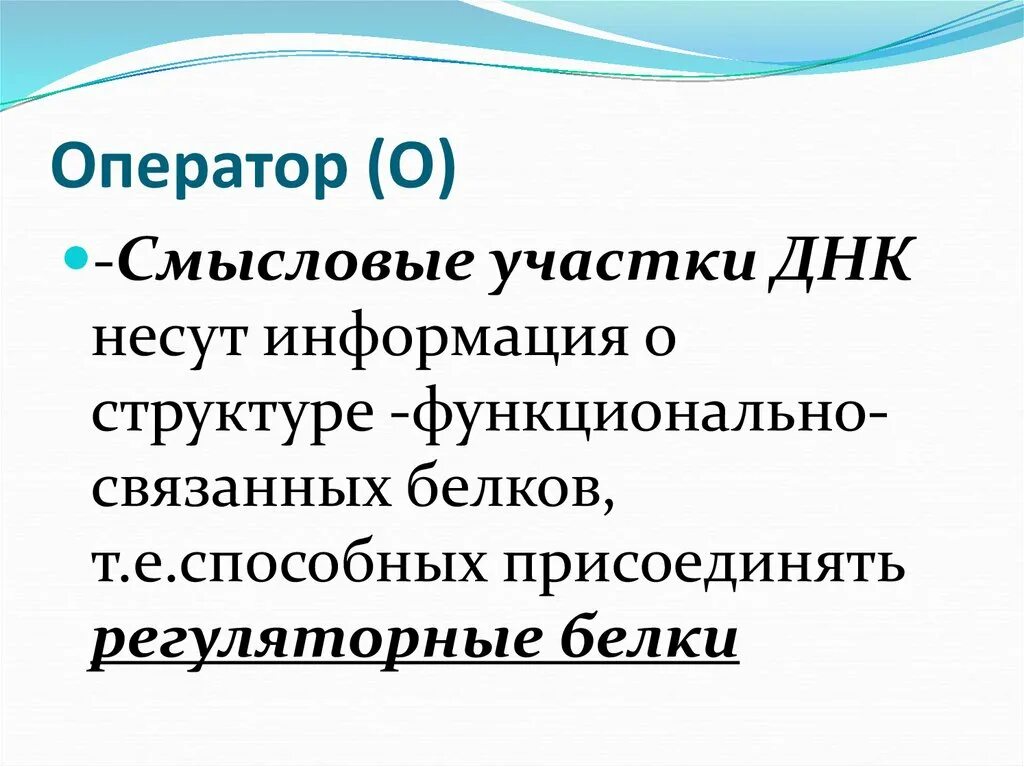 Оператор (О)

-Смысловые участки ДНК несут информация о структуре -функционально-связанных белков, т.е.способных присоединять регуляторные белки